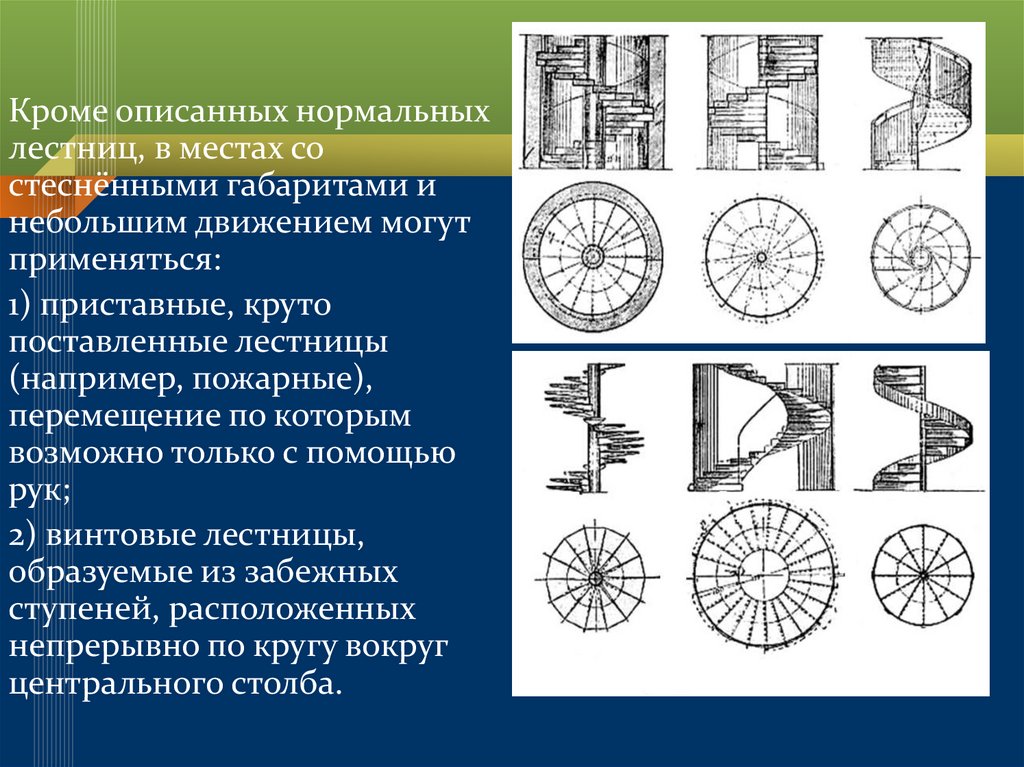 Кроме описанных нормальных лестниц, в местах со стеснёнными габаритами и небольшим движением могут применяться:

1) приставные, круто поставленные лестницы (например, пожарные), перемещение по которым возможно только с помощью рук;

2) винтовые лестницы, образуемые из забежных ступеней, расположенных непрерывно по кругу вокруг центрального столба.